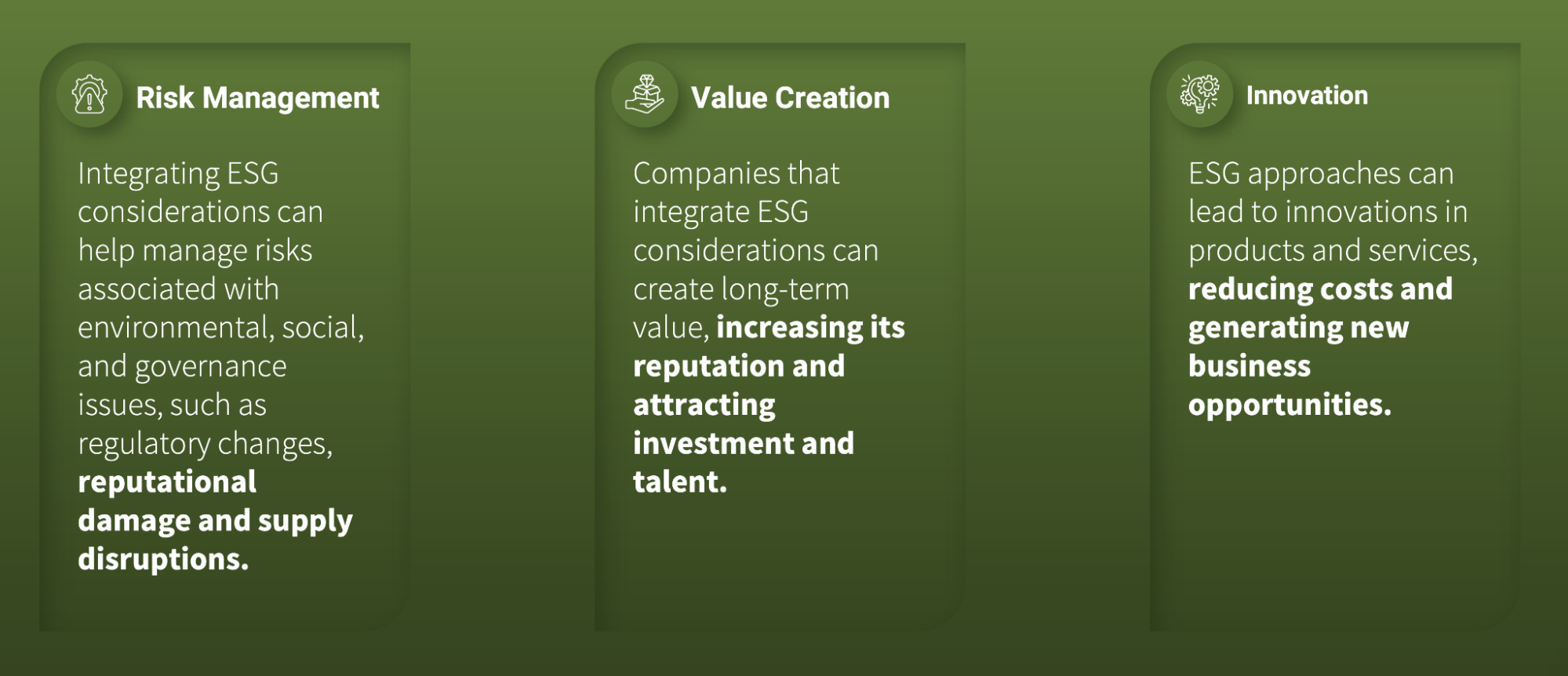 Risk Management

Integrating ESG considerations can help manage risks associated with environmental, social, and governance issues, such as regulatory changes, reputational damage and supply disruptions.

Value Creation

Companies that integrate ESG considerations can create long-term value, increasing its reputation and attracting investment and talent.

Innovation

ESG approaches can lead to innovations in products and services, reducing costs and generating new business opportunities.